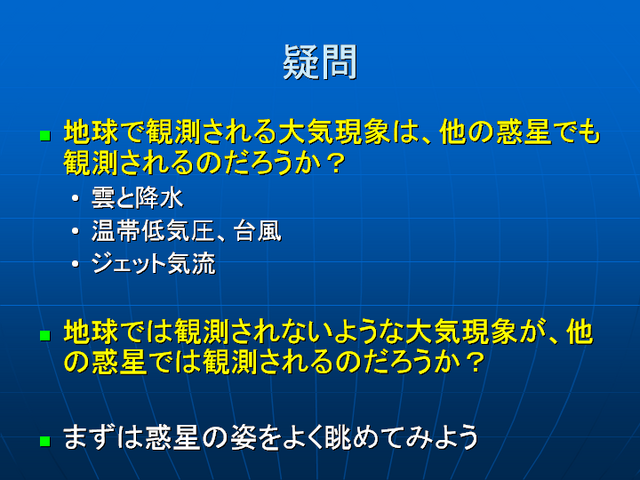 疑問

- 地球で観測される大気現象は、他の惑星でも観測されるのだろうか？
  - 雲と降水
  - 温帯低気圧、台風
  - ジェット気流

- 地球では観測されないような大気現象が、他の惑星では観測されるのだろうか？

- まずは惑星の姿をよく眺めてみよう